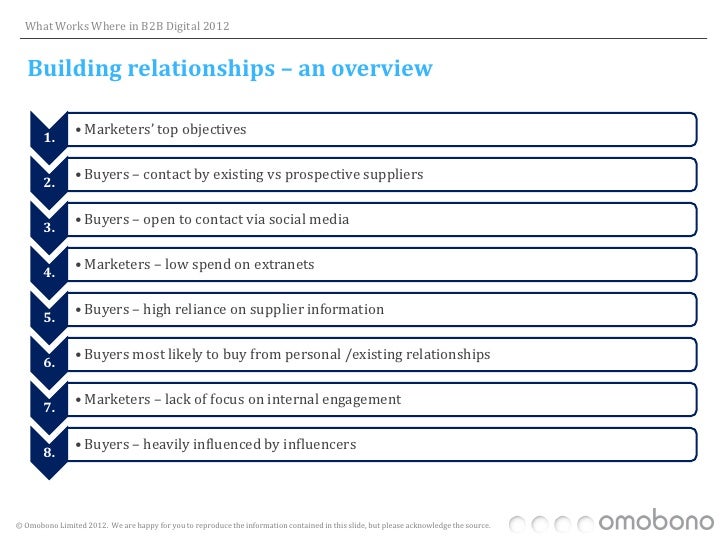 What Works Where in B2B Digital 2012

Building relationships – an overview

1.
• Marketers' top objectives

2.
• Buyers – contact by existing vs prospective suppliers

3.
• Buyers – open to contact via social media

4.
• Marketers – low spend on extranets

5.
• Buyers – high reliance on supplier information

6.
• Buyers most likely to buy from personal /existing relationships

7.
• Marketers – lack of focus on internal engagement

8.
• Buyers – heavily influenced by influencers

© Omobono Limited 2012. We are happy for you to reproduce the information contained in this slide, but please acknowledge the source.

omobono